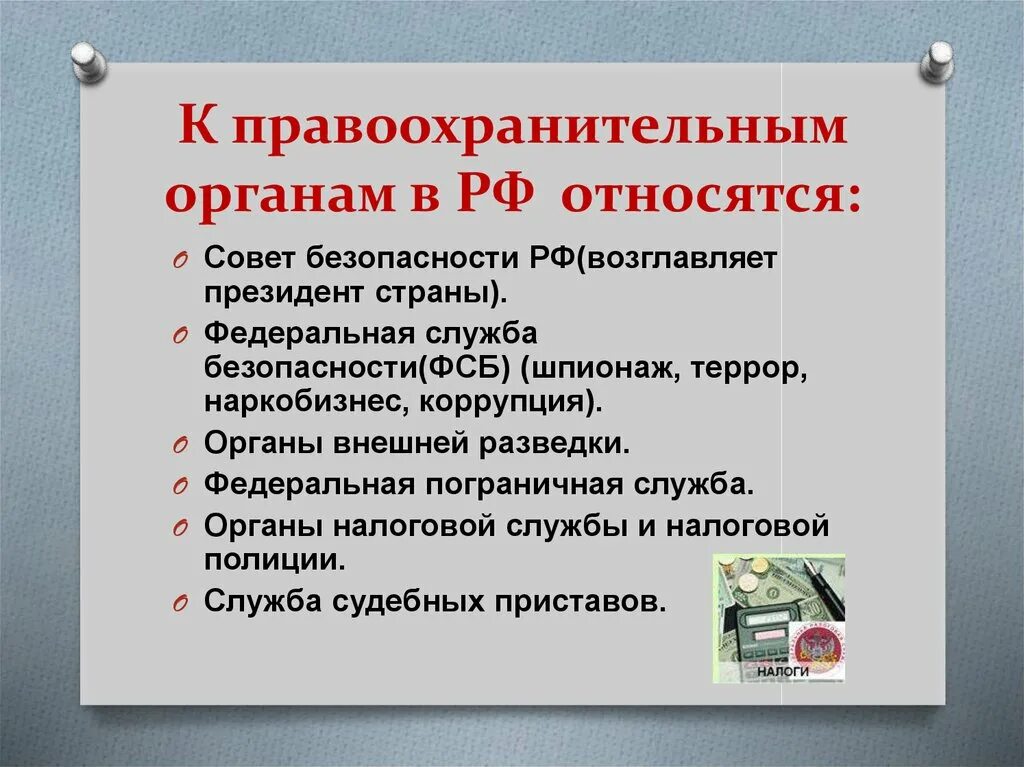 К правоохранительным органам в РФ относятся:

Совет безопасности РФ(возглавляет президент страны).

Федеральная служба безопасности(ФСБ) (шпионаж, террор, наркобизнес, коррупция).

Органы внешней разведки.

Федеральная пограничная служба.

Органы налоговой службы и налоговой полиции.

Служба судебных приставов.

НАЛОГИ